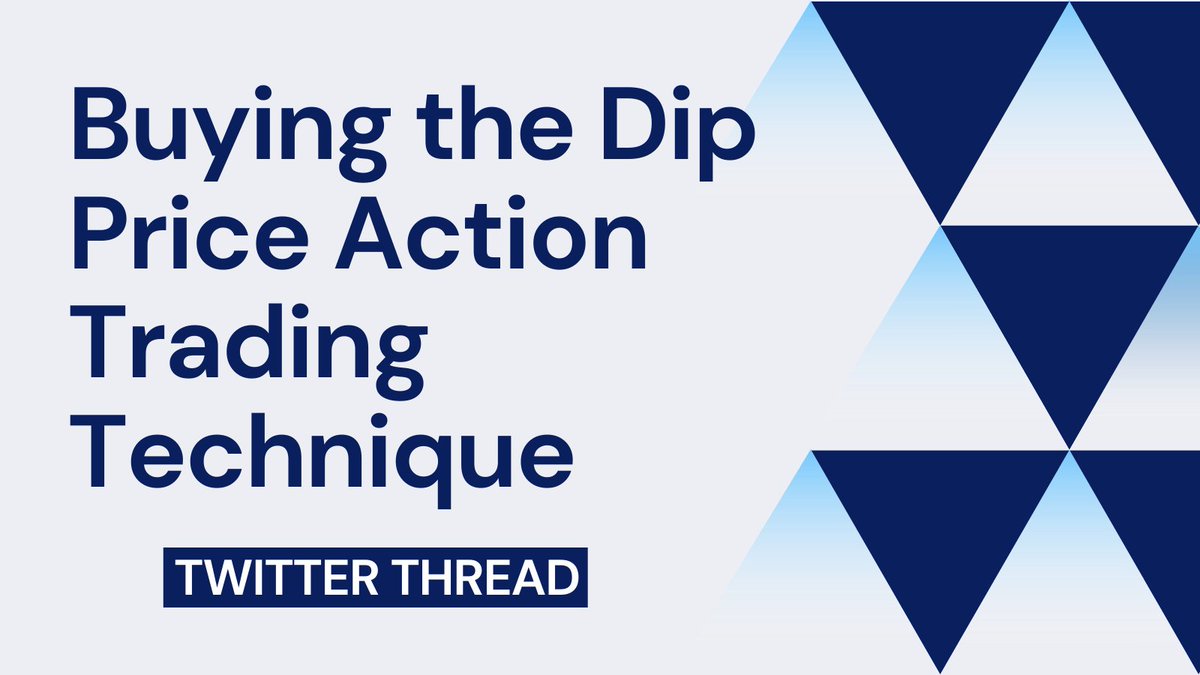 Buying the Dip Price Action Trading Technique

TWITTER THREAD